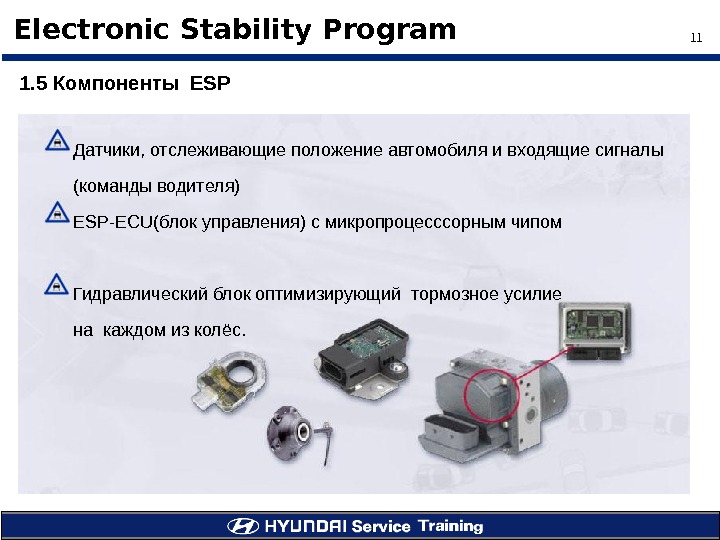 Electronic Stability Program

11

1.5 Компоненты ESP

Датчики, отслеживающие положение автомобиля и входящие сигналы (команды водителя)

ESP-ECU(блок управления) с микропроцесссорным чипом

Гидравлический блок оптимизирующий тормозное усилие на каждом из колёс.

HYUNDAI Service Training